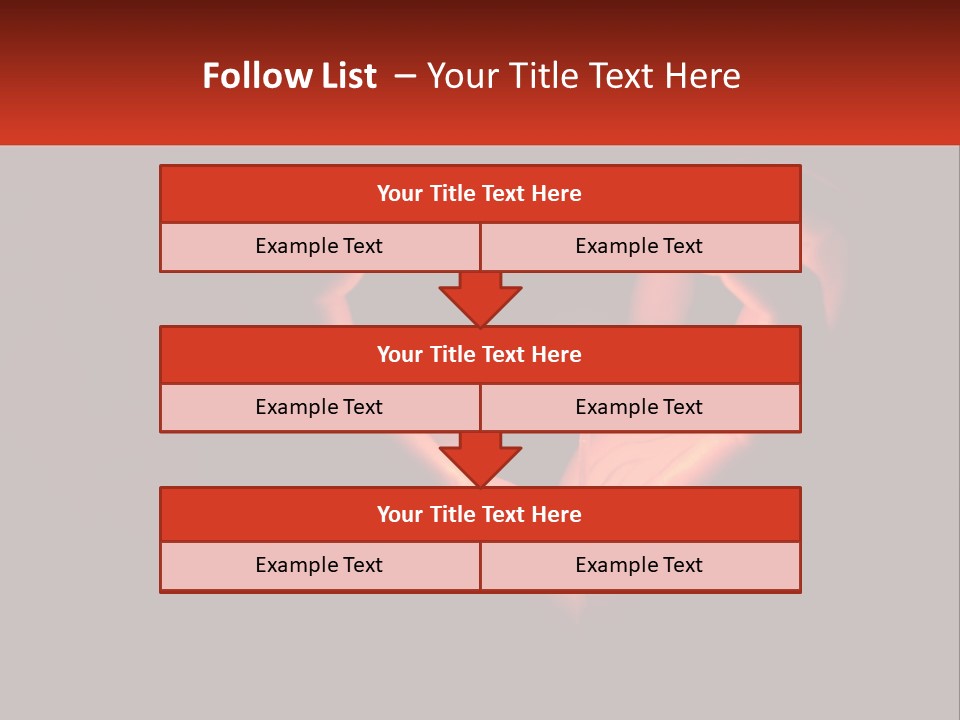 Follow List – Your Title Text Here

Your Title Text Here

Example Text

Example Text

Your Title Text Here

Example Text

Example Text

Your Title Text Here

Example Text

Example Text